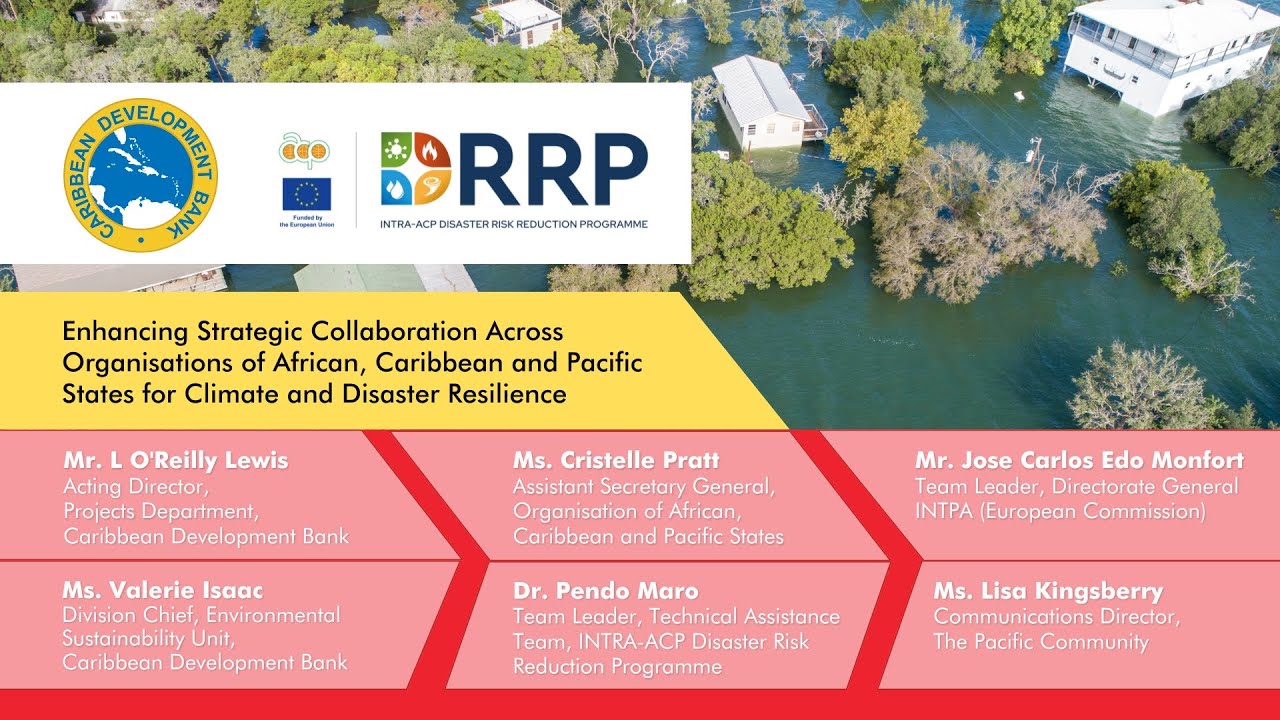 CARIBBEAN DEVELOPMENT BANK

acp

Funded by the European Union

RRP

INTRA-ACP DISASTER RISK REDUCTION PROGRAMME

Enhancing Strategic Collaboration Across Organisations of African, Caribbean and Pacific States for Climate and Disaster Resilience

Mr. L O'Reilly Lewis
Acting Director, Projects Department, Caribbean Development Bank

Ms. Valerie Isaac
Division Chief, Environmental Sustainability Unit, Caribbean Development Bank

Ms. Cristelle Pratt
Assistant Secretary General, Organisation of African, Caribbean and Pacific States

Dr. Pendo Maro
Team Leader, Technical Assistance Team, INTRA-ACP Disaster Risk Reduction Programme

Mr. Jose Carlos Edo Monfort
Team Leader, Directorate General INTPA (European Commission)

Ms. Lisa Kingsberry
Communications Director, The Pacific Community